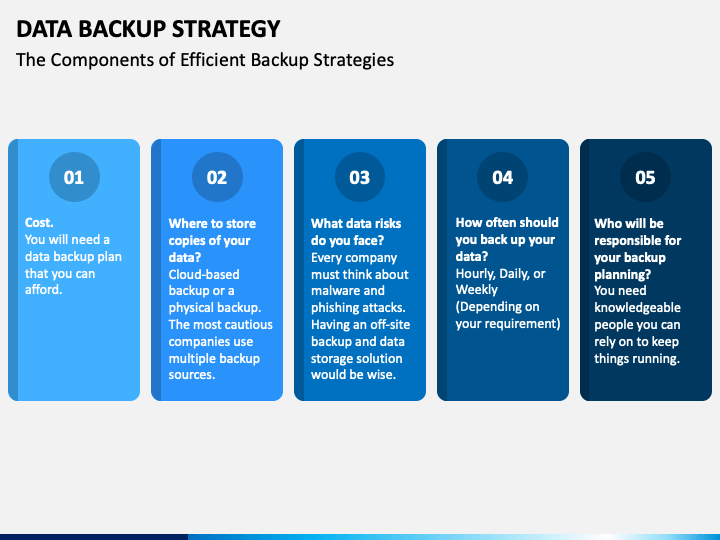 DATA BACKUP STRATEGY
The Components of Efficient Backup Strategies

01

Cost.
You will need a data backup plan that you can afford.

02

Where to store copies of your data?
Cloud-based backup or a physical backup. The most cautious companies use multiple backup sources.

03

What data risks do you face?
Every company must think about malware and phishing attacks. Having an off-site backup and data storage solution would be wise.

04

How often should you back up your data?
Hourly, Daily, or Weekly (Depending on your requirement)

05

Who will be responsible for your backup planning?
You need knowledgeable people you can rely on to keep things running.